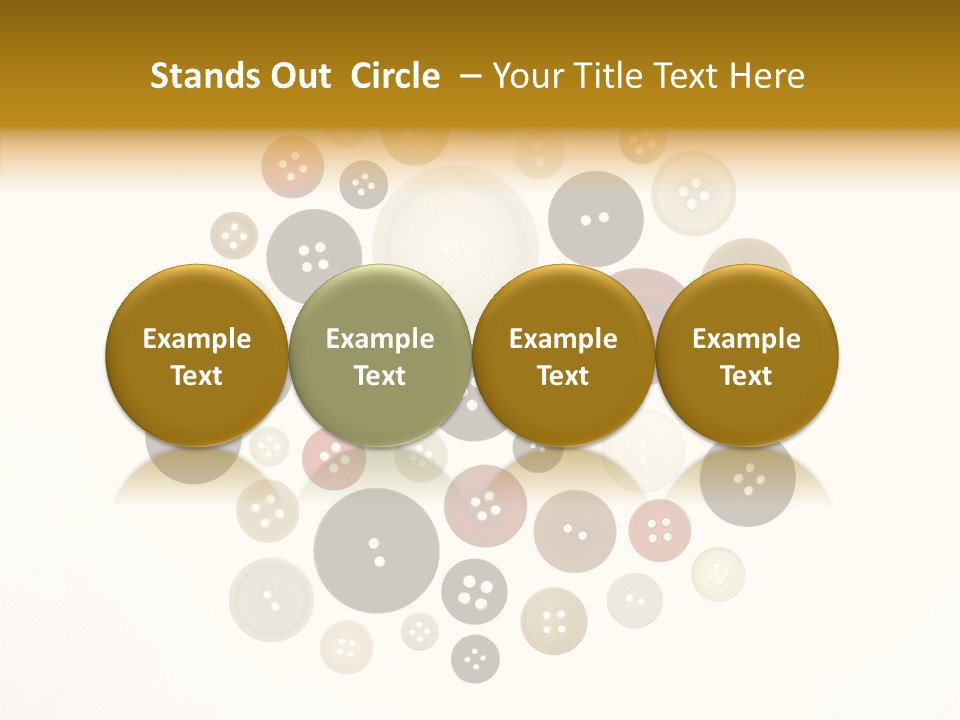 Stands Out  Circle  – Your Title Text Here

Example Text

Example Text

Example Text

Example Text